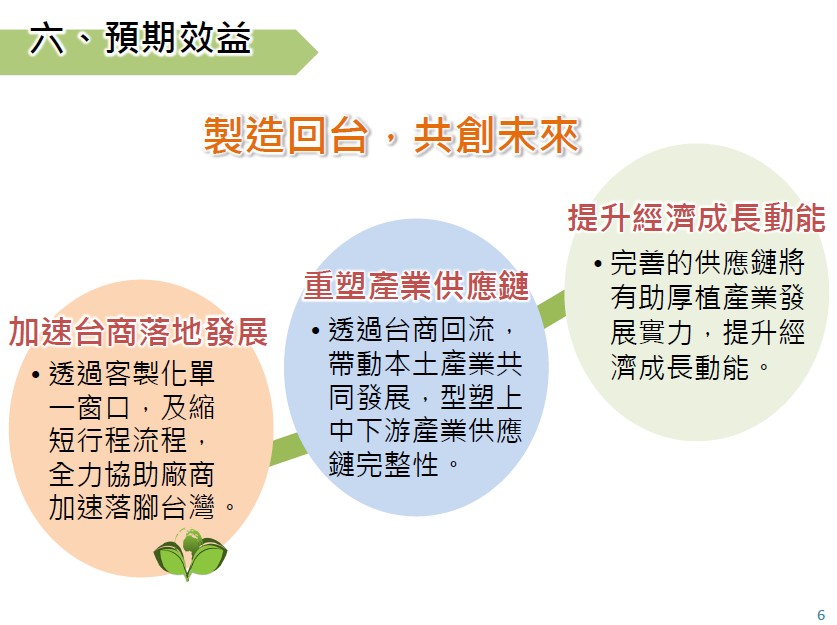 六、預期效益

製造回台，共創未來

加速台商落地發展

• 透過客製化單一窗口，及縮短行程流程，全力協助廠商加速落腳台灣。

重塑產業供應鏈

• 透過台商回流，帶動本土產業共同發展，型塑上中下游產業供應鏈完整性。

提升經濟成長動能

• 完善的供應鏈將有助厚植產業發展實力，提升經濟成長動能。

6